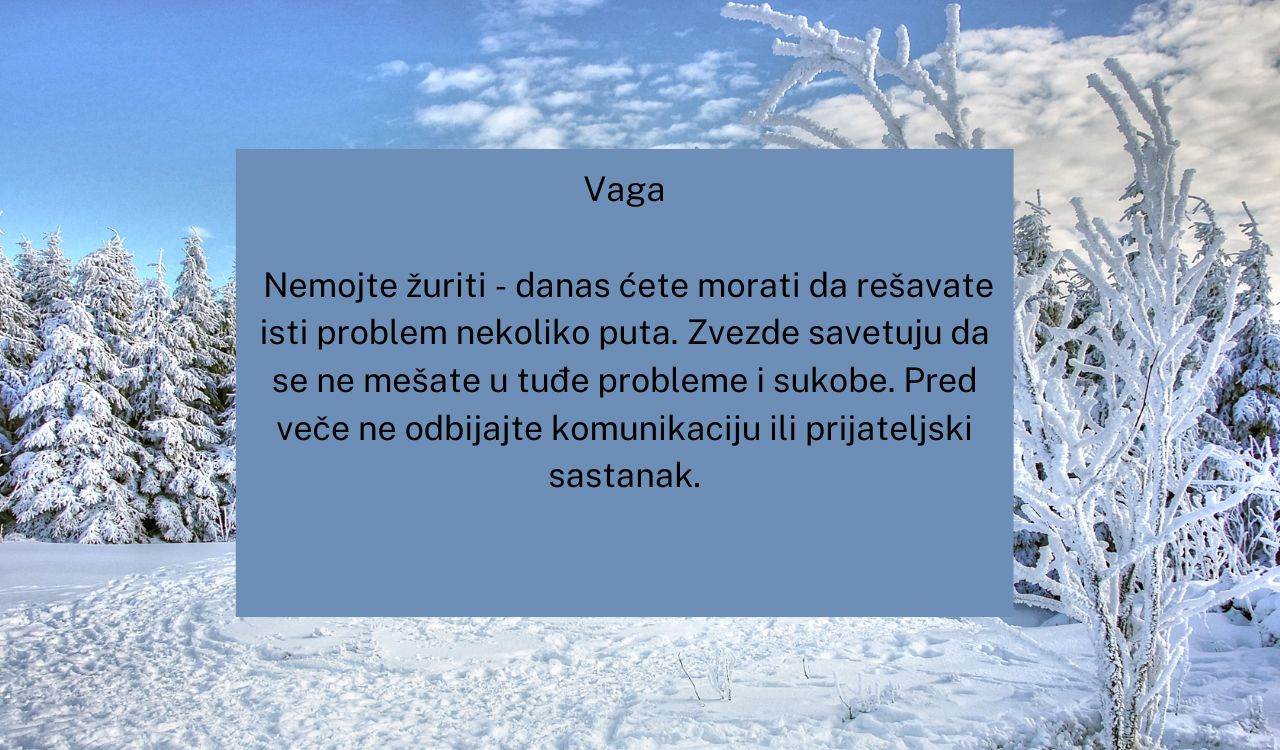 Vaga

Nemojte žuriti - danas ćete morati da rešavate isti problem nekoliko puta. Zvezde savetuju da se ne mešate u tuđe probleme i sukobe. Pred veče ne odbijajte komunikaciju ili prijateljski sastanak.